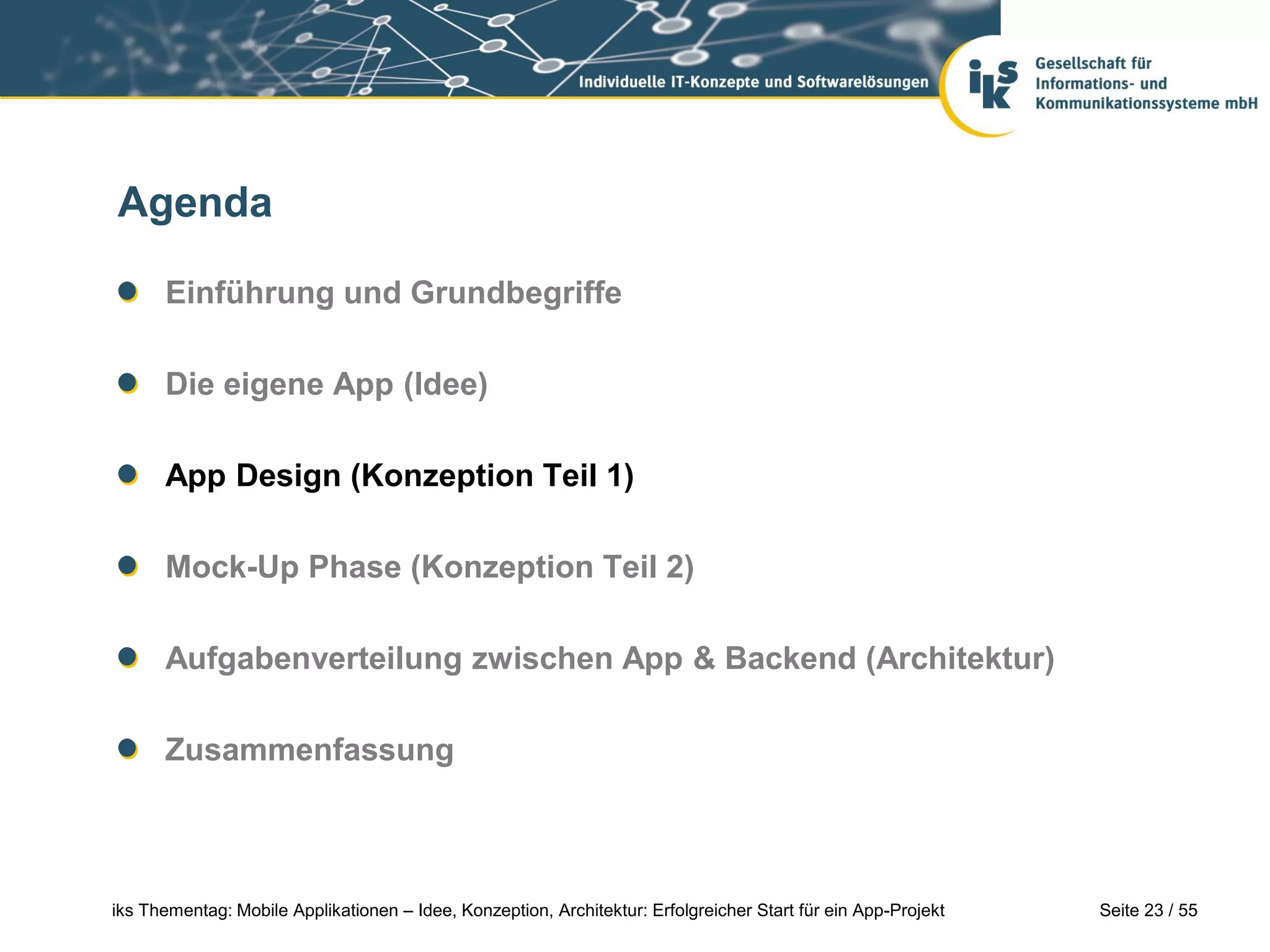 Individuelle IT-Konzepte und Softwarelösungen

iks

Gesellschaft für Informations- und Kommunikationssysteme mbH

Agenda

Einführung und Grundbegriffe

Die eigene App (Idee)

App Design (Konzeption Teil 1)

Mock-Up Phase (Konzeption Teil 2)

Aufgabenverteilung zwischen App & Backend (Architektur)

Zusammenfassung

iks Thementag: Mobile Applikationen – Idee, Konzeption, Architektur: Erfolgreicher Start für ein App-Projekt

Seite 23 / 55